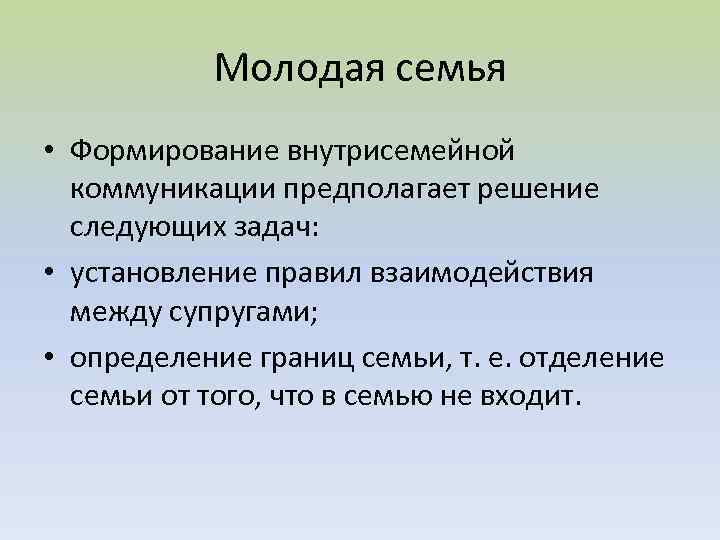 Молодая семья

• Формирование внутрисемейной коммуникации предполагает решение следующих задач:

• установление правил взаимодействия между супругами;

• определение границ семьи, т. е. отделение семьи от того, что в семью не входит.